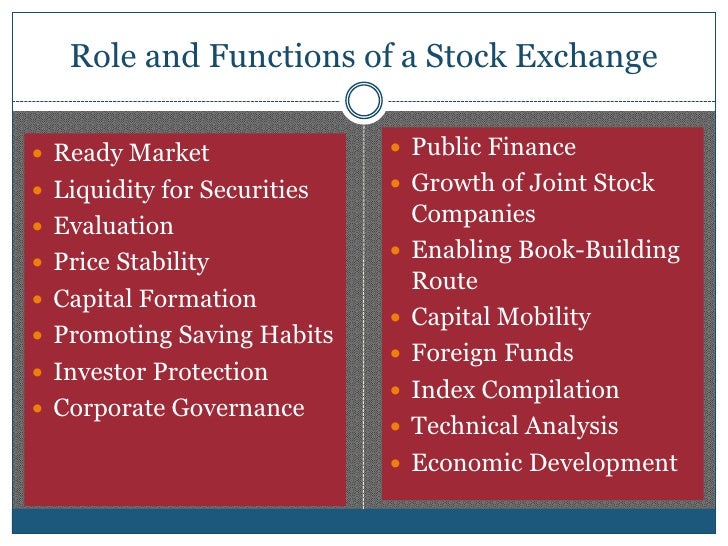 Role and Functions of a Stock Exchange

- Ready Market
- Liquidity for Securities
- Evaluation
- Price Stability
- Capital Formation
- Promoting Saving Habits
- Investor Protection
- Corporate Governance

- Public Finance
- Growth of Joint Stock Companies
- Enabling Book-Building Route
- Capital Mobility
- Foreign Funds
- Index Compilation
- Technical Analysis
- Economic Development